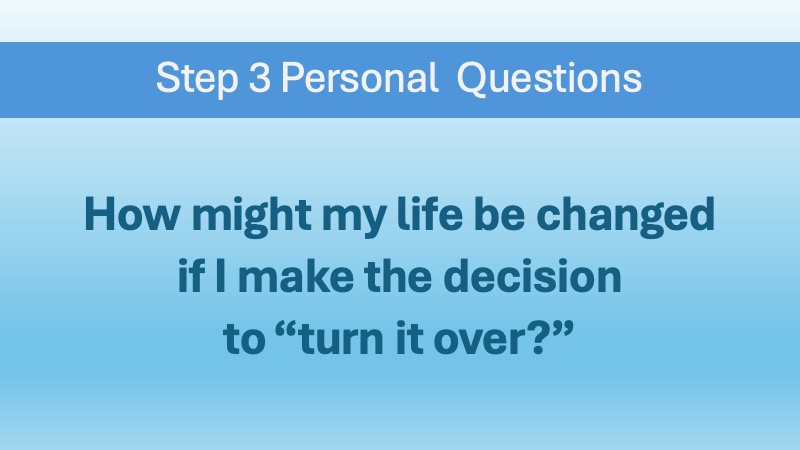 Step 3 Personal Questions

How might my life be changed if I make the decision to “turn it over?”